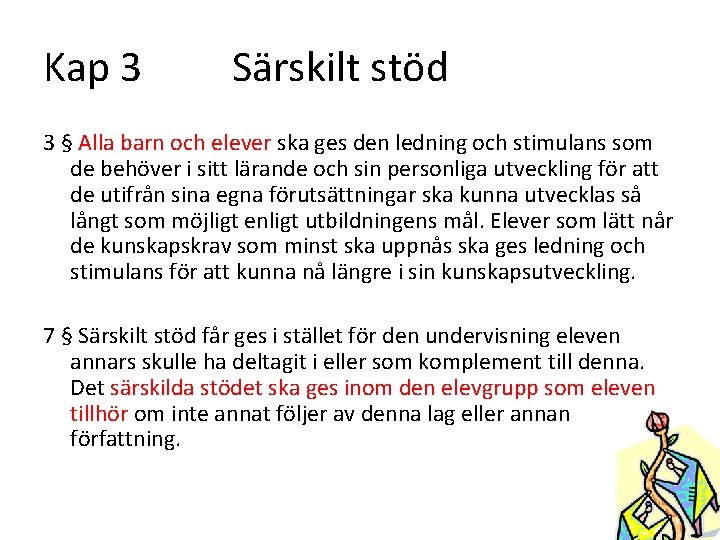 Kap 3 Särskilt stöd

3 § Alla barn och elever ska ges den ledning och stimulans som de behöver i sitt lärande och sin personliga utveckling för att de utifrån sina egna förutsättningar ska kunna utvecklas så långt som möjligt enligt utbildningens mål. Elever som lätt når de kunskapskrav som minst ska uppnås ska ges ledning och stimulans för att kunna nå längre i sin kunskapsutveckling.

7 § Särskilt stöd får ges i stället för den undervisning eleven annars skulle ha deltagit i eller som komplement till denna. Det särskilda stödet ska ges inom den elevgrupp som eleven tillhör om inte annat följer av denna lag eller annan författning.